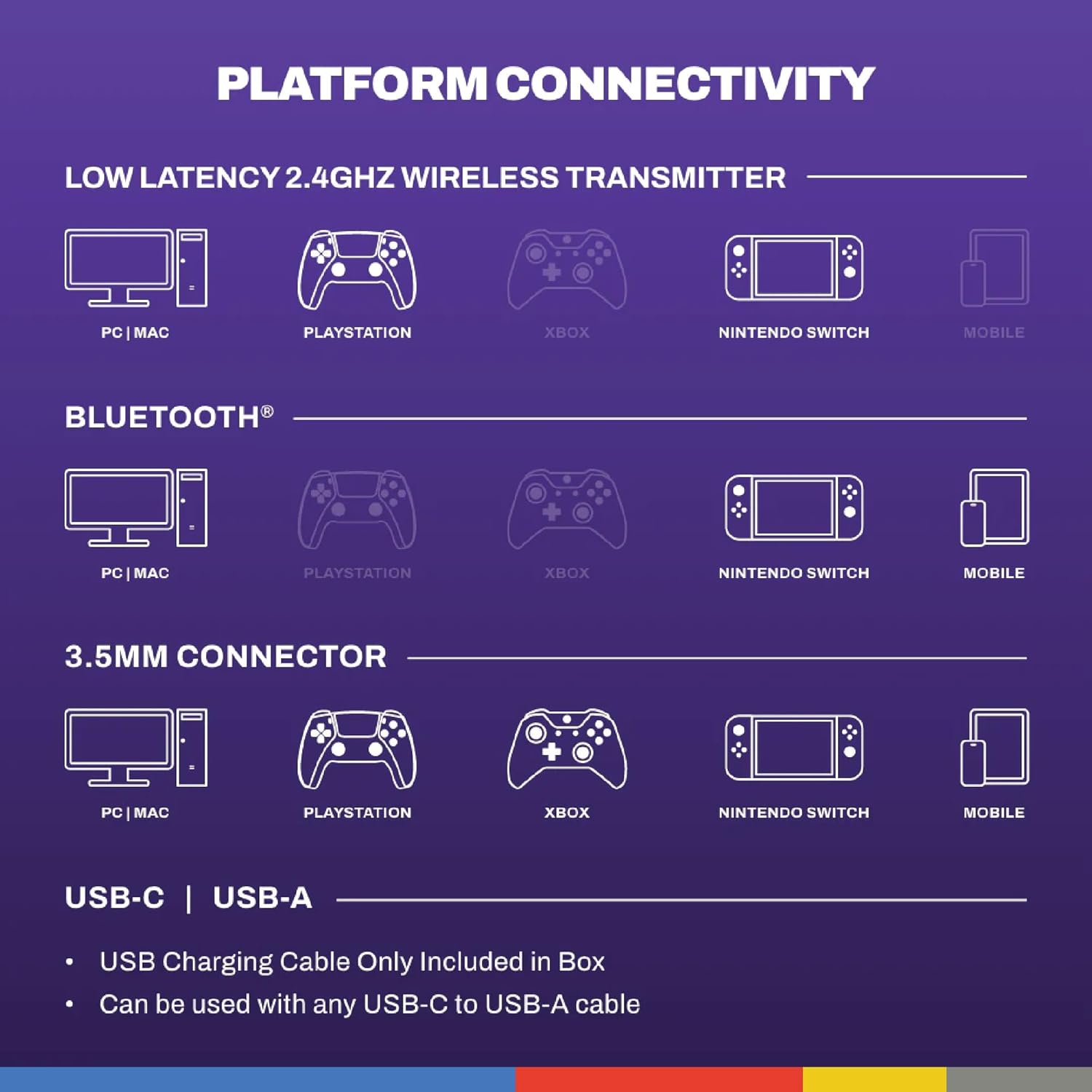 PLATFORM CONNECTIVITY

LOW LATENCY 2.4GHZ WIRELESS TRANSMITTER

PC | MAC
PLAYSTATION
XBOX
NINTENDO SWITCH
MOBILE

BLUETOOTH®

PC | MAC
PLAYSTATION
XBOX
NINTENDO SWITCH
MOBILE

3.5MM CONNECTOR

PC | MAC
PLAYSTATION
XBOX
NINTENDO SWITCH
MOBILE

USB-C | USB-A

• USB Charging Cable Only Included in Box
• Can be used with any USB-C to USB-A cable